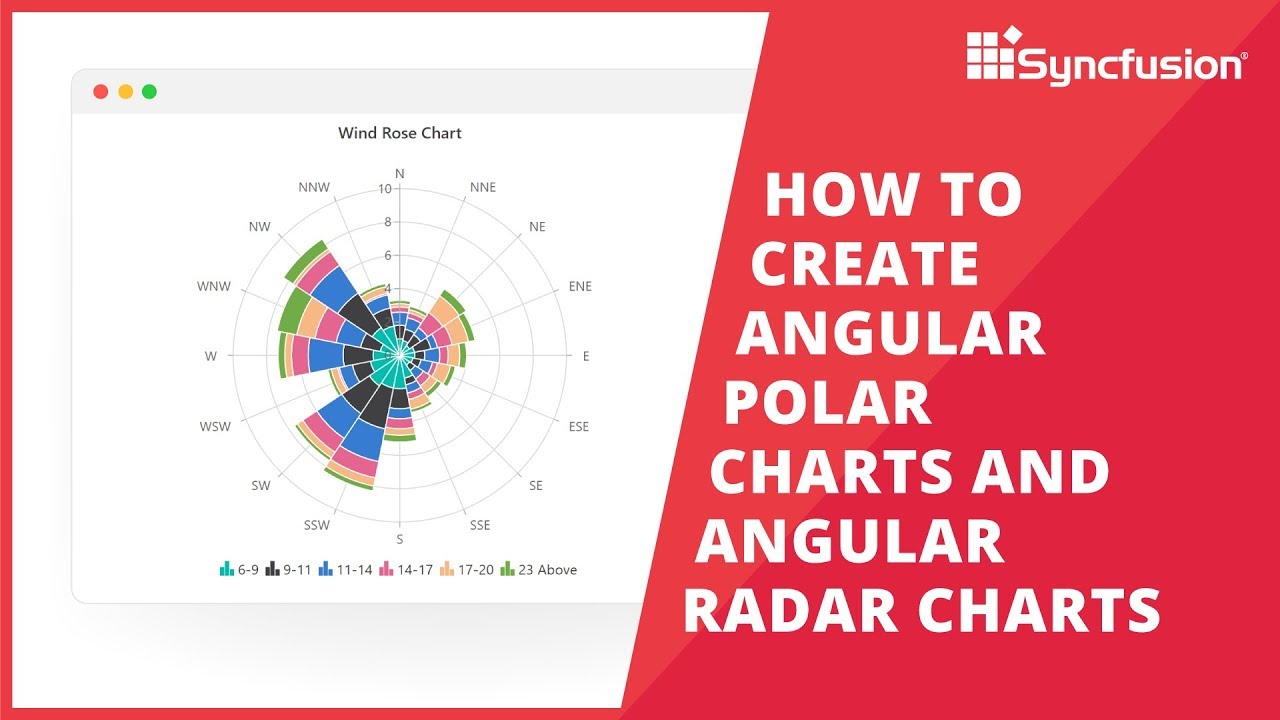 Syncfusion®

Wind Rose Chart

N
NNE
NE
ENE
E
ESE
SE
SSE
S
SSW
SW
WSW
W
WNW
NW
NNW

10
8
6
4

6-9 9-11 11-14 14-17 17-20 23 Above

HOW TO CREATE ANGULAR POLAR CHARTS AND ANGULAR RADAR CHARTS